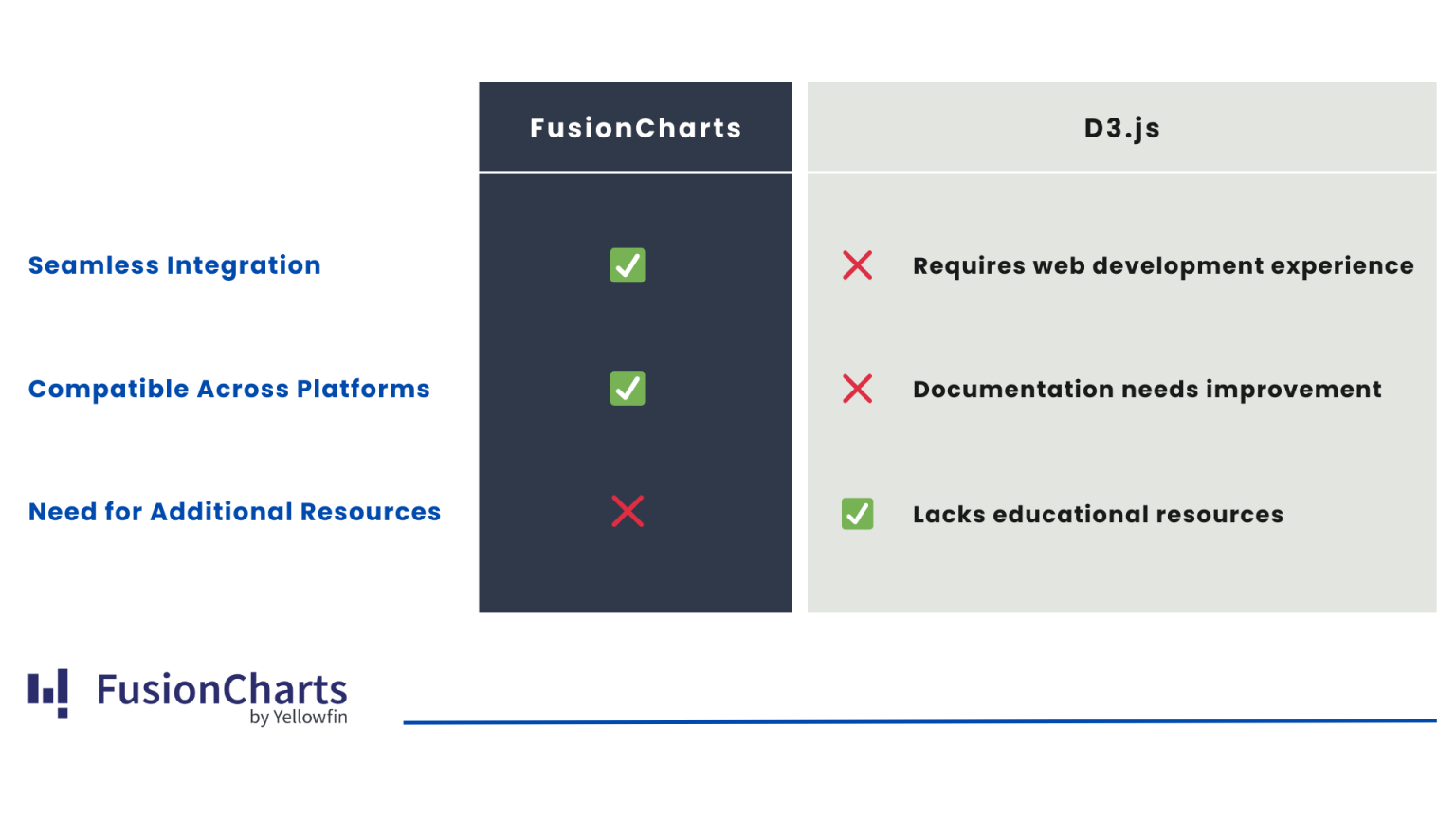 | | FusionCharts | D3.js |
|---|---|---|
| Seamless Integration | ✓ | ✗ Requires web development experience |
| Compatible Across Platforms | ✓ | ✗ Documentation needs improvement |
| Need for Additional Resources | ✗ | ✓ Lacks educational resources |

FusionCharts
by Yellowfin